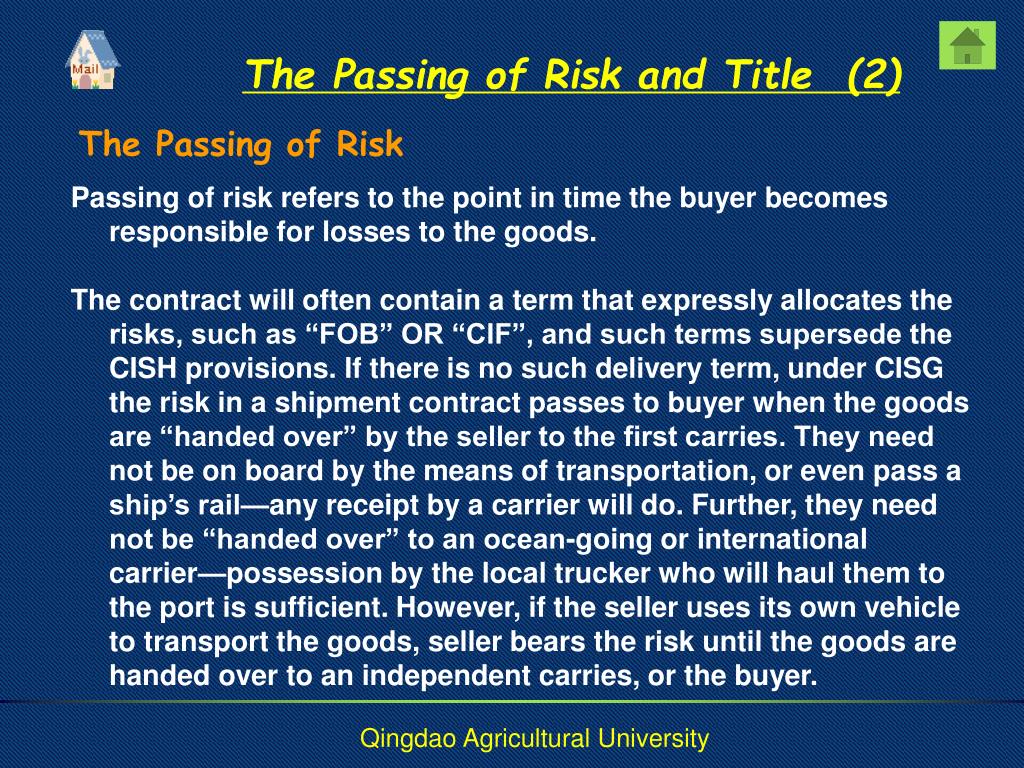 Mail

The Passing of Risk and Title (2)

The Passing of Risk

Passing of risk refers to the point in time the buyer becomes responsible for losses to the goods.

The contract will often contain a term that expressly allocates the risks, such as “FOB” OR “CIF”, and such terms supersede the CISH provisions. If there is no such delivery term, under CISG the risk in a shipment contract passes to buyer when the goods are “handed over” by the seller to the first carries. They need not be on board by the means of transportation, or even pass a ship’s rail—any receipt by a carrier will do. Further, they need not be “handed over” to an ocean-going or international carrier—possession by the local trucker who will haul them to the port is sufficient. However, if the seller uses its own vehicle to transport the goods, seller bears the risk until the goods are handed over to an independent carries, or the buyer.

Qingdao Agricultural University